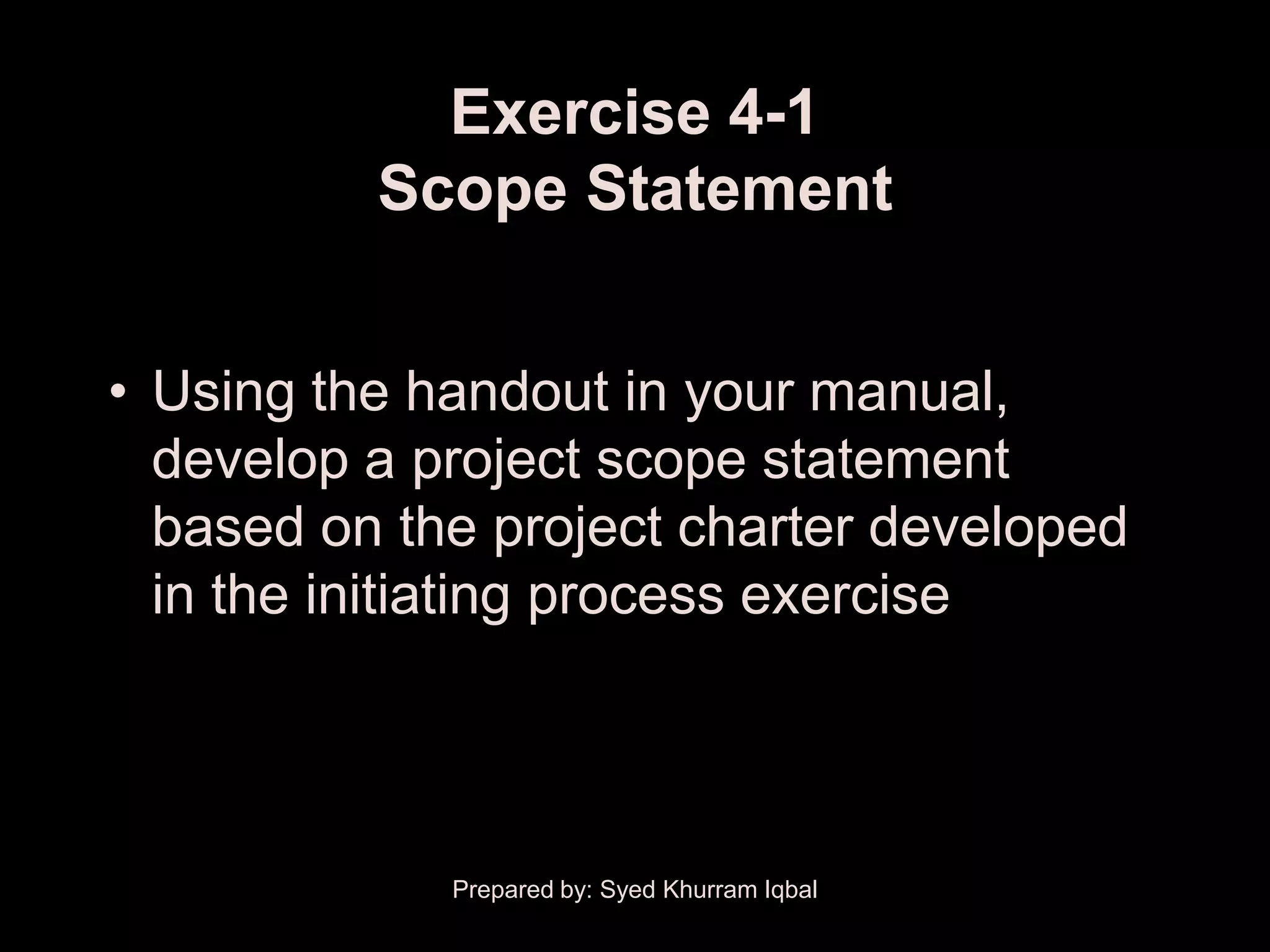 Exercise 4-1
Scope Statement

• Using the handout in your manual, develop a project scope statement based on the project charter developed in the initiating process exercise

Prepared by: Syed Khurram Iqbal